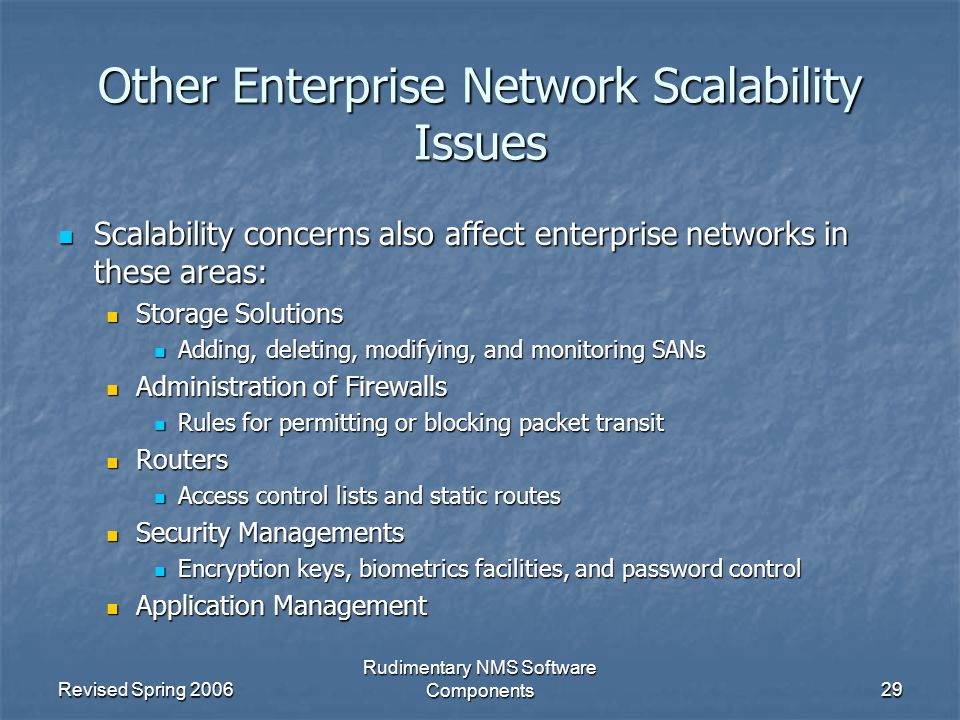 Other Enterprise Network Scalability Issues

Scalability concerns also affect enterprise networks in these areas:

Storage Solutions

Adding, deleting, modifying, and monitoring SANs

Administration of Firewalls

Rules for permitting or blocking packet transit

Routers

Access control lists and static routes

Security Managements

Encryption keys, biometrics facilities, and password control

Application Management

Revised Spring 2006

Rudimentary NMS Software Components

29